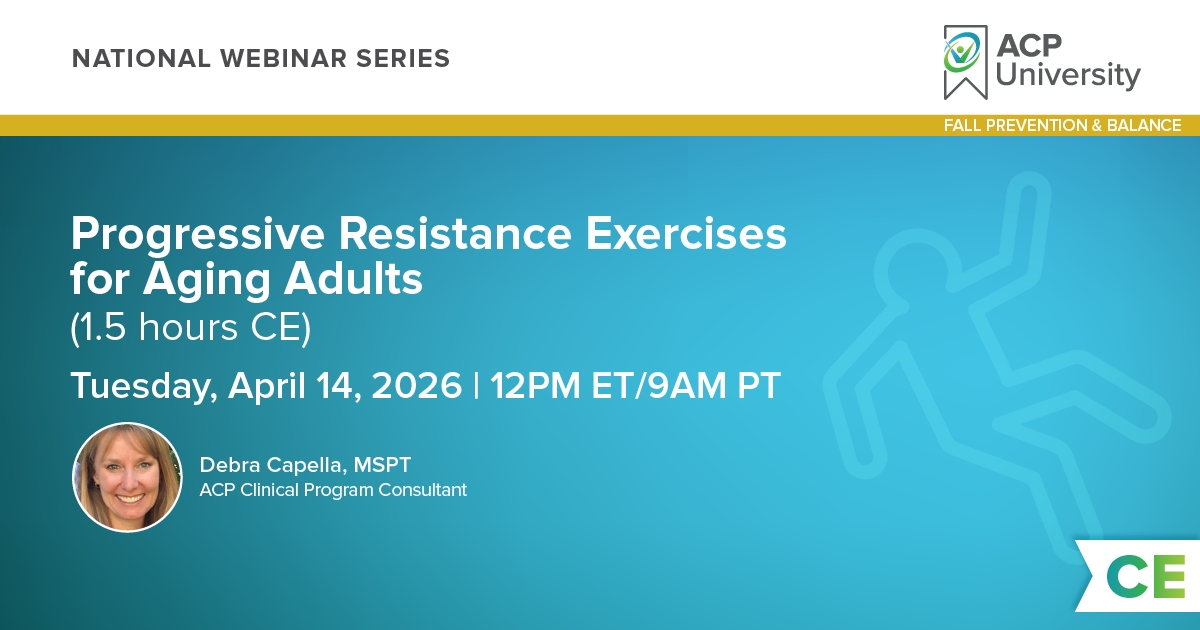 NATIONAL WEBINAR SERIES

ACP University

FALL PREVENTION & BALANCE

Progressive Resistance Exercises for Aging Adults
(1.5 hours CE)

Tuesday, April 14, 2026 | 12PM ET/9AM PT

Debra Capella, MSPT
ACP Clinical Program Consultant

CE